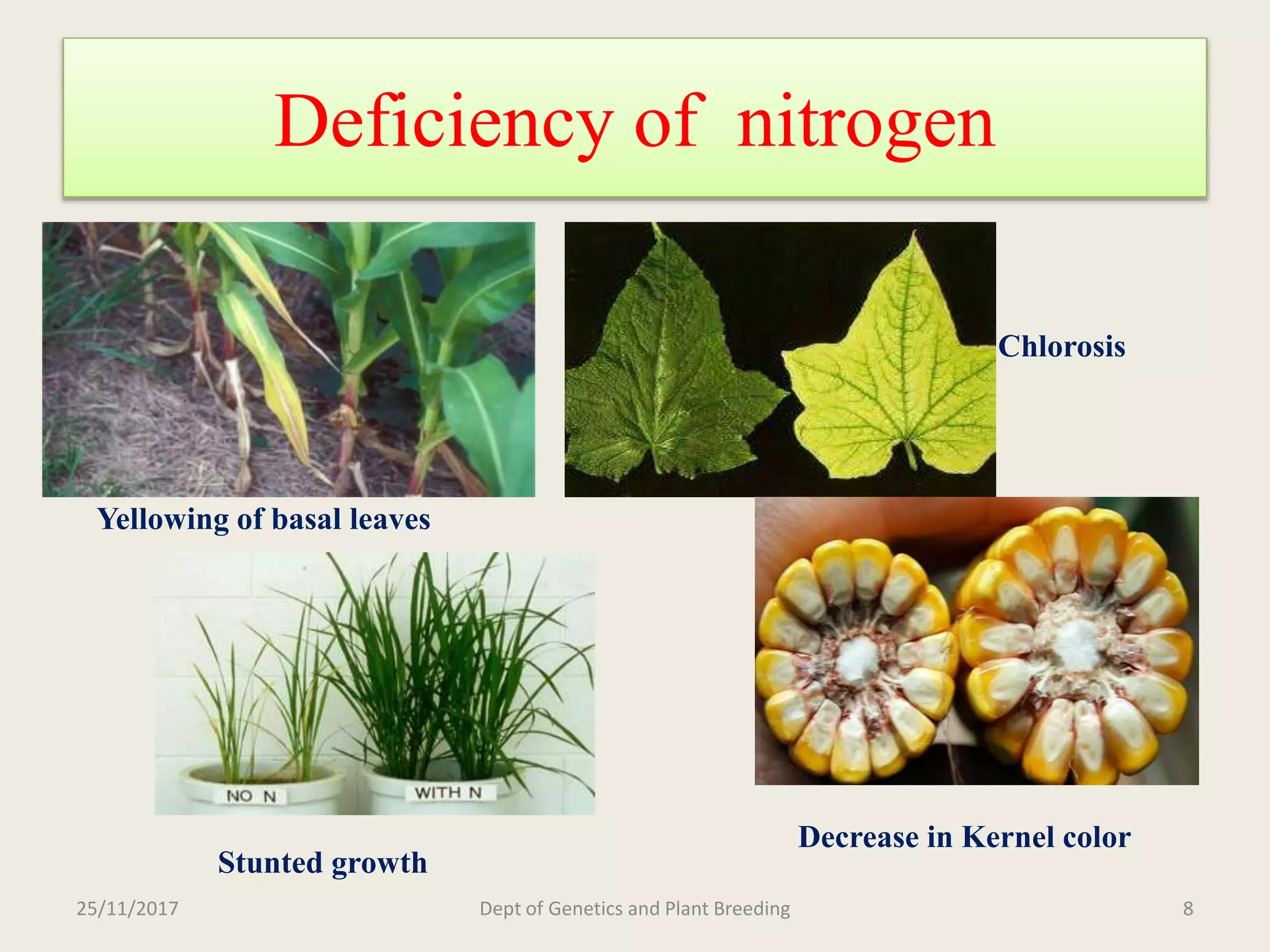 Deficiency of nitrogen

Chlorosis

Yellowing of basal leaves

NO N

WITH N

Stunted growth

Decrease in Kernel color

25/11/2017

Dept of Genetics and Plant Breeding

8